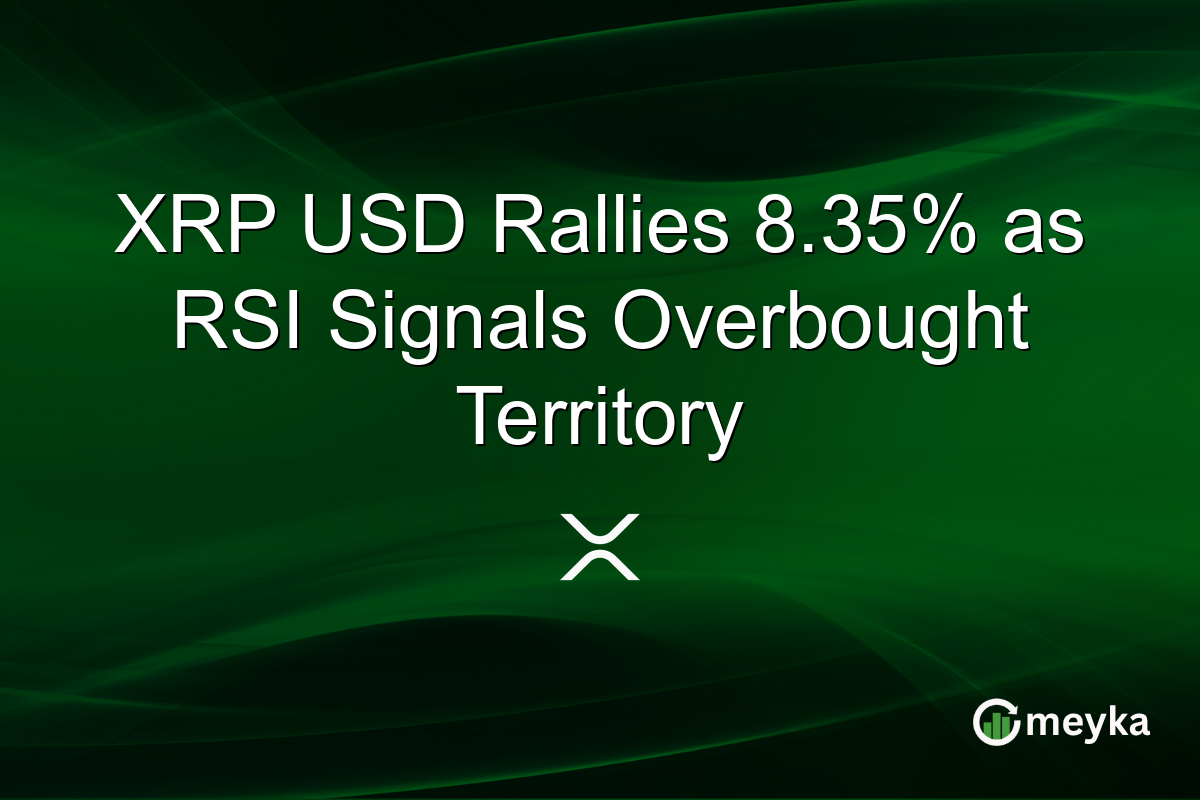 XRP USD Rallies 8.35% as RSI Signals Overbought Territory

meyka